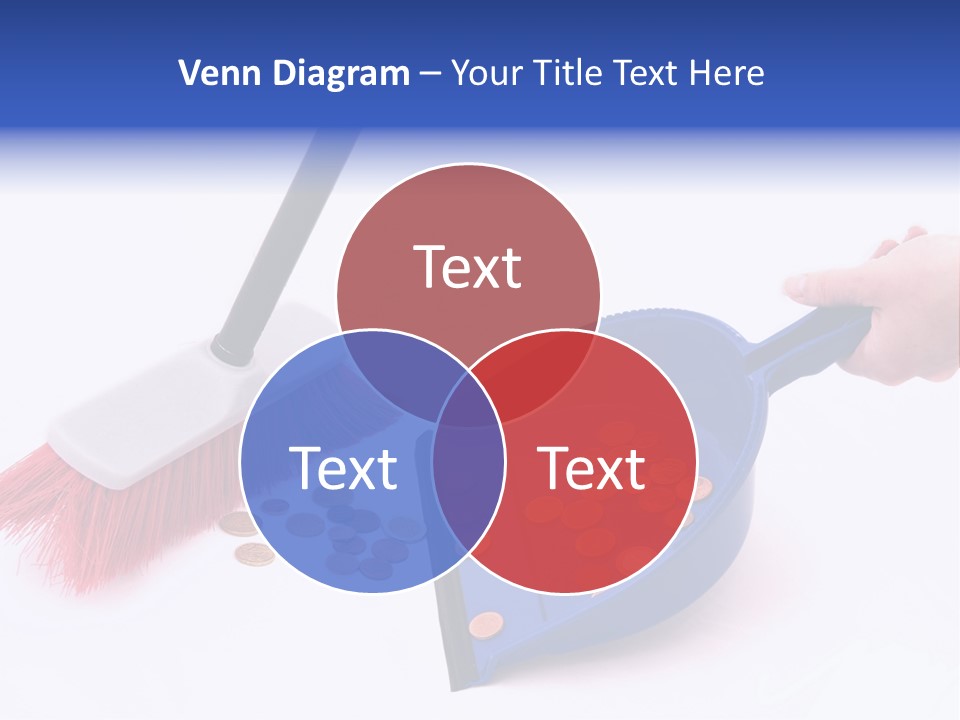 Venn Diagram – Your Title Text Here

Text

Text

Text